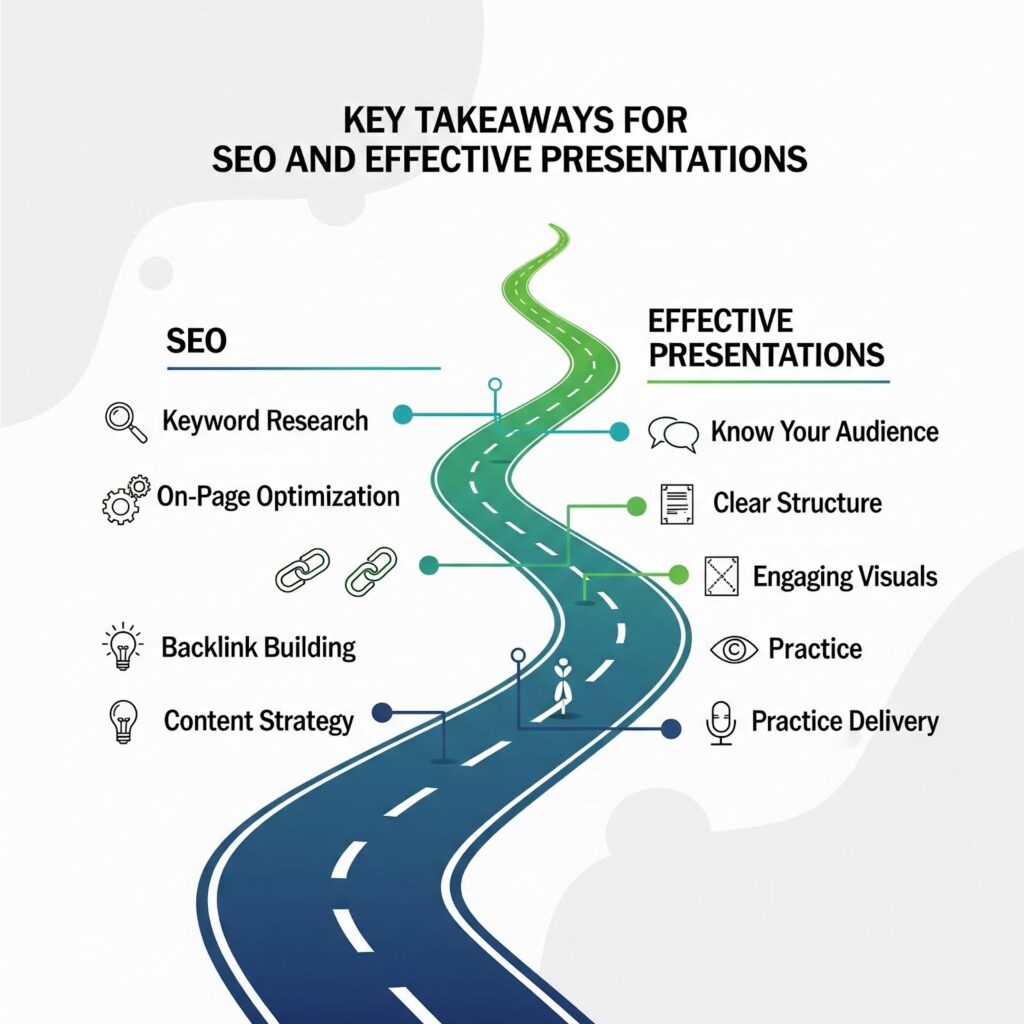 KEY TAKEAWAYS FOR
SEO AND EFFECTIVE PRESENTATIONS

SEO

Keyword Research

On-Page Optimization

Backlink Building

Content Strategy

EFFECTIVE PRESENTATIONS

Know Your Audience

Clear Structure

Engaging Visuals

Practice

Practice Delivery